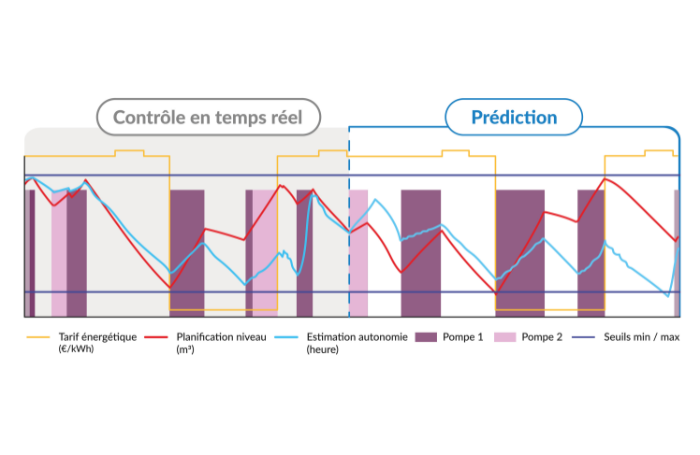 Contrôle en temps réel

Prédiction

Tarif énergétique (€/kWh)

Planification niveau (m³)

Estimation autonomie (heure)

Pompe 1

Pompe 2

Seuils min / max